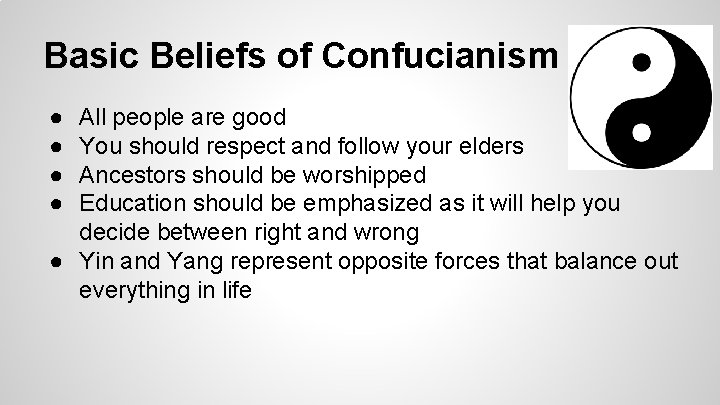 Basic Beliefs of Confucianism

● All people are good
● You should respect and follow your elders
● Ancestors should be worshipped
● Education should be emphasized as it will help you decide between right and wrong
● Yin and Yang represent opposite forces that balance out everything in life